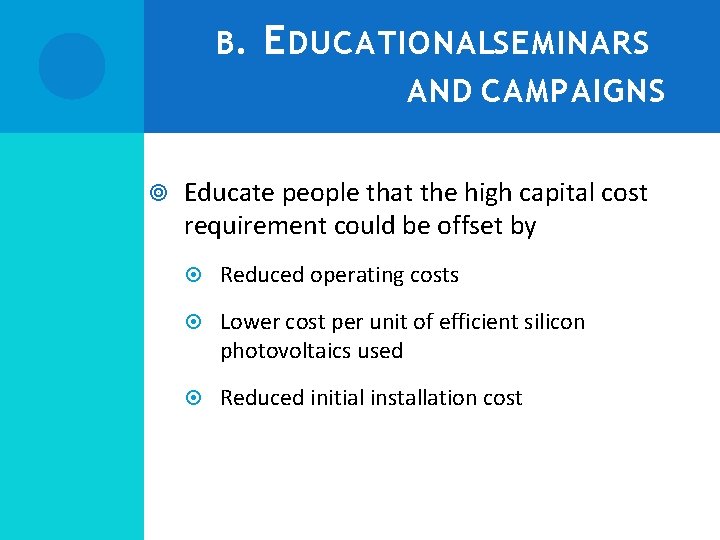 B. EDUCATIONALSEMINARS AND CAMPAIGNS

Educate people that the high capital cost requirement could be offset by

Reduced operating costs

Lower cost per unit of efficient silicon photovoltaics used

Reduced initial installation cost